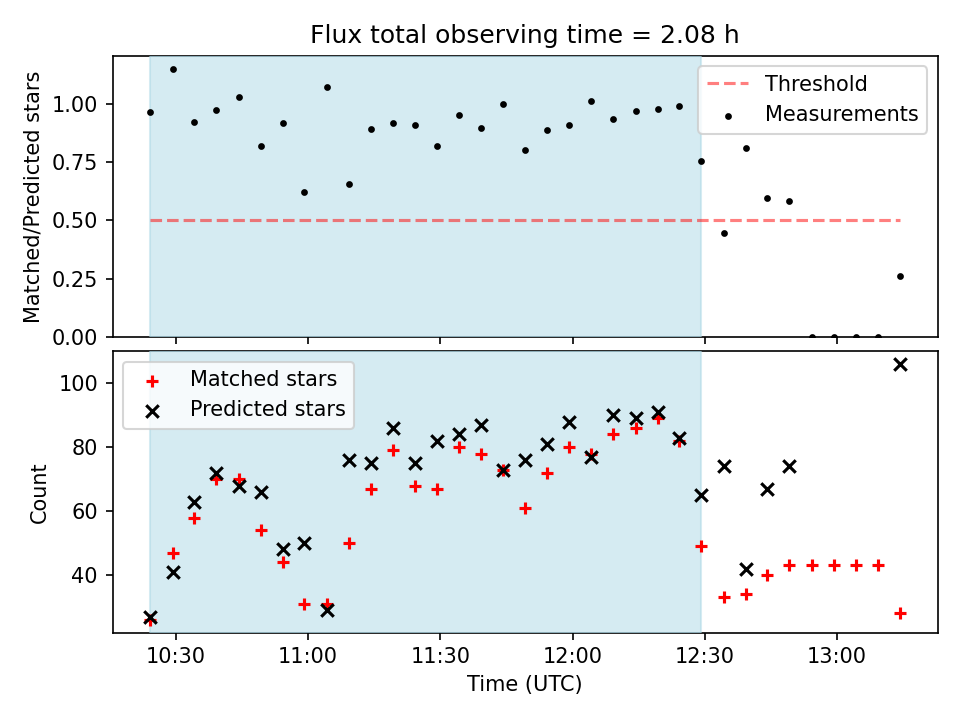 Flux total observing time = 2.08 h

Matched/Predicted stars

1.00
0.75
0.50
0.25
0.00

Threshold
Measurements

Count

100
80
60
40

Matched stars
Predicted stars

10:30
11:00
11:30
12:00
12:30
13:00

Time (UTC)